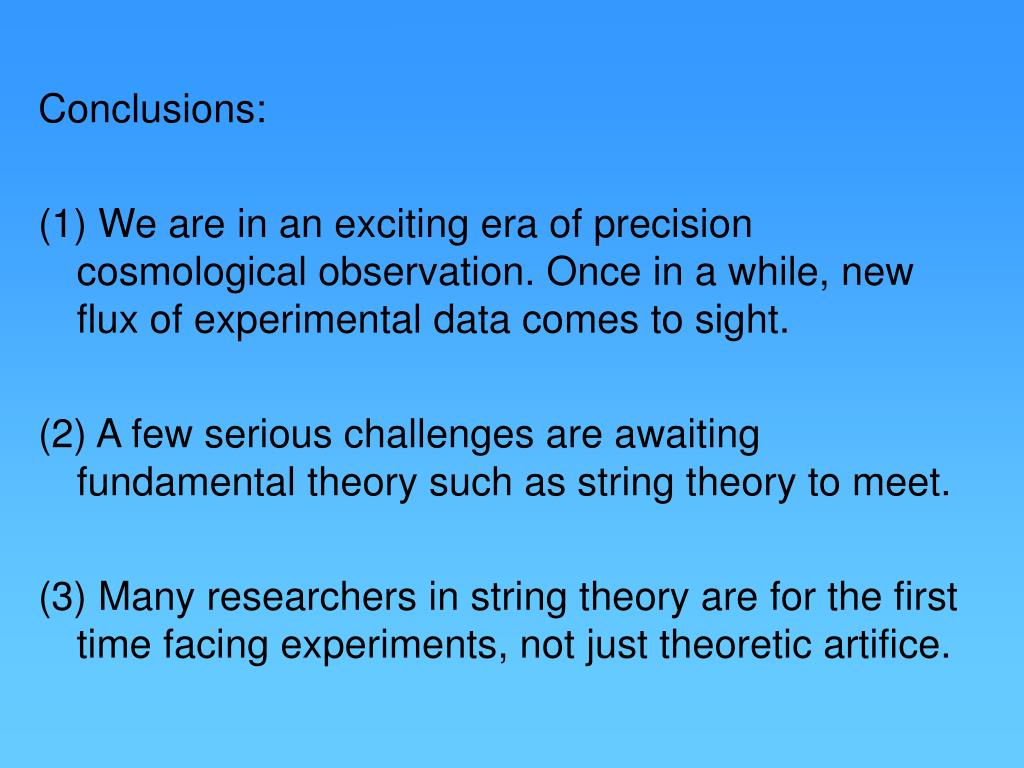 Conclusions:

(1) We are in an exciting era of precision cosmological observation. Once in a while, new flux of experimental data comes to sight.

(2) A few serious challenges are awaiting fundamental theory such as string theory to meet.

(3) Many researchers in string theory are for the first time facing experiments, not just theoretic artifice.